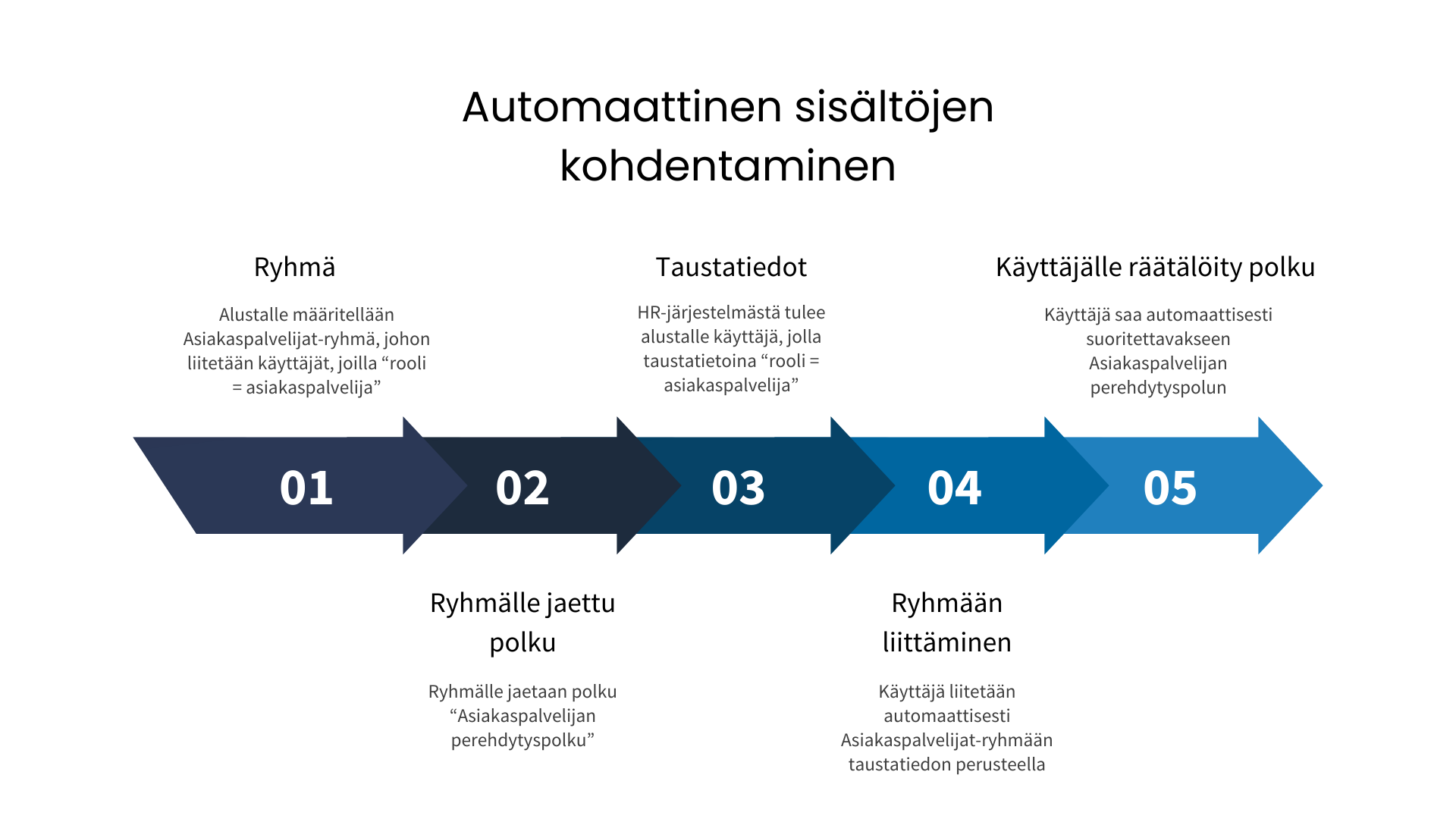 Automaattinen sisältöjen kohdentaminen

Ryhmä

Alustalle määritellään Asiakaspalvelijat-ryhmä, johon liitetään käyttäjät, joilla “rooli = asiakaspalvelija”

Taustatiedot

HR-järjestelmästä tulee alustalle käyttäjä, jolla taustatietoina “rooli = asiakaspalvelija”

Käyttäjälle räätälöity polku

Käyttäjä saa automaattisesti suoritettavakseen Asiakaspalvelijan perehdytyspolun

01

02

03

04

05

Ryhmälle jaettu polku

Ryhmälle jaetaan polku “Asiakaspalvelijan perehdytyspolku”

Ryhmään liittäminen

Käyttäjä liitetään automaattisesti Asiakaspalvelijat-ryhmään taustatiedon perusteella